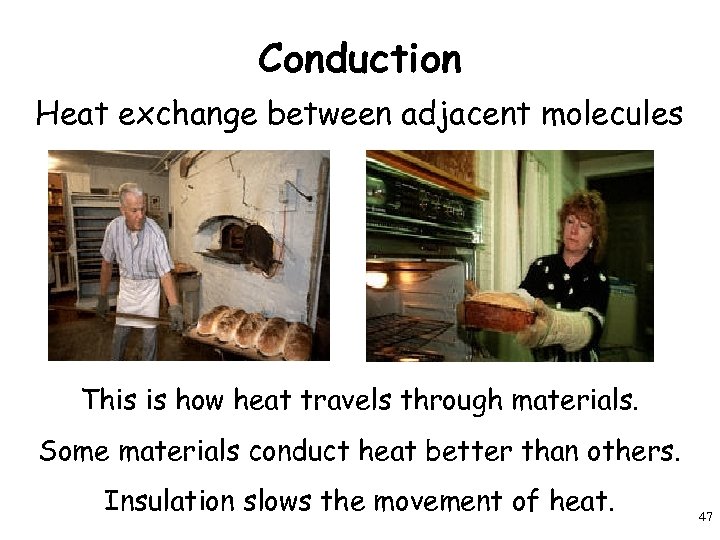 Conduction

Heat exchange between adjacent molecules

This is how heat travels through materials.

Some materials conduct heat better than others.

Insulation slows the movement of heat.

47